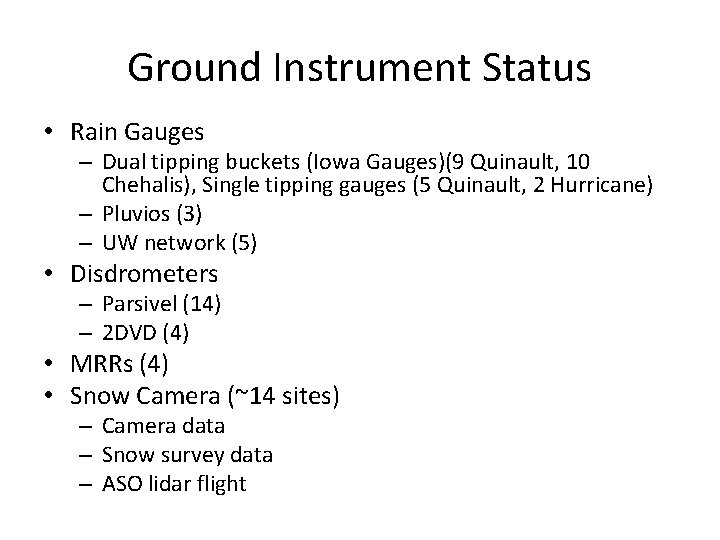 Ground Instrument Status

• Rain Gauges
  – Dual tipping buckets (Iowa Gauges)(9 Quinault, 10 Chehalis), Single tipping gauges (5 Quinault, 2 Hurricane)
  – Pluvios (3)
  – UW network (5)
• Disdrometers
  – Parsivel (14)
  – 2DVD (4)
• MRRs (4)
• Snow Camera (~14 sites)
  – Camera data
  – Snow survey data
  – ASO lidar flight